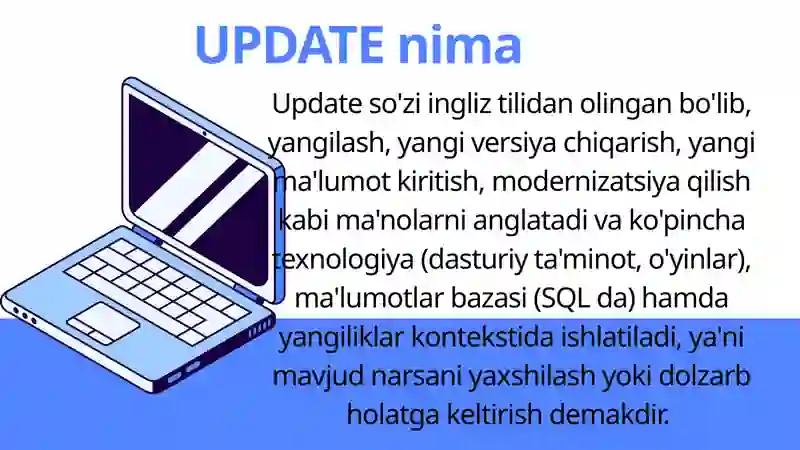 UPDATE nima

Update so'zi ingliz tilidan olingan bo'lib, yangilash, yangi versiya chiqarish, yangi ma'lumot kiritish, modernizatsiya qilish kabi ma'nolarni anglatadi va ko'pincha texnologiya (dasturiy ta'minot, o'yinlar), ma'lumotlar bazasi (SQL da) hamda yangiliklar kontekstida ishlatiladi, ya'ni mavjud narsani yaxshilash yoki dolzarb holatga keltirish demakdir.